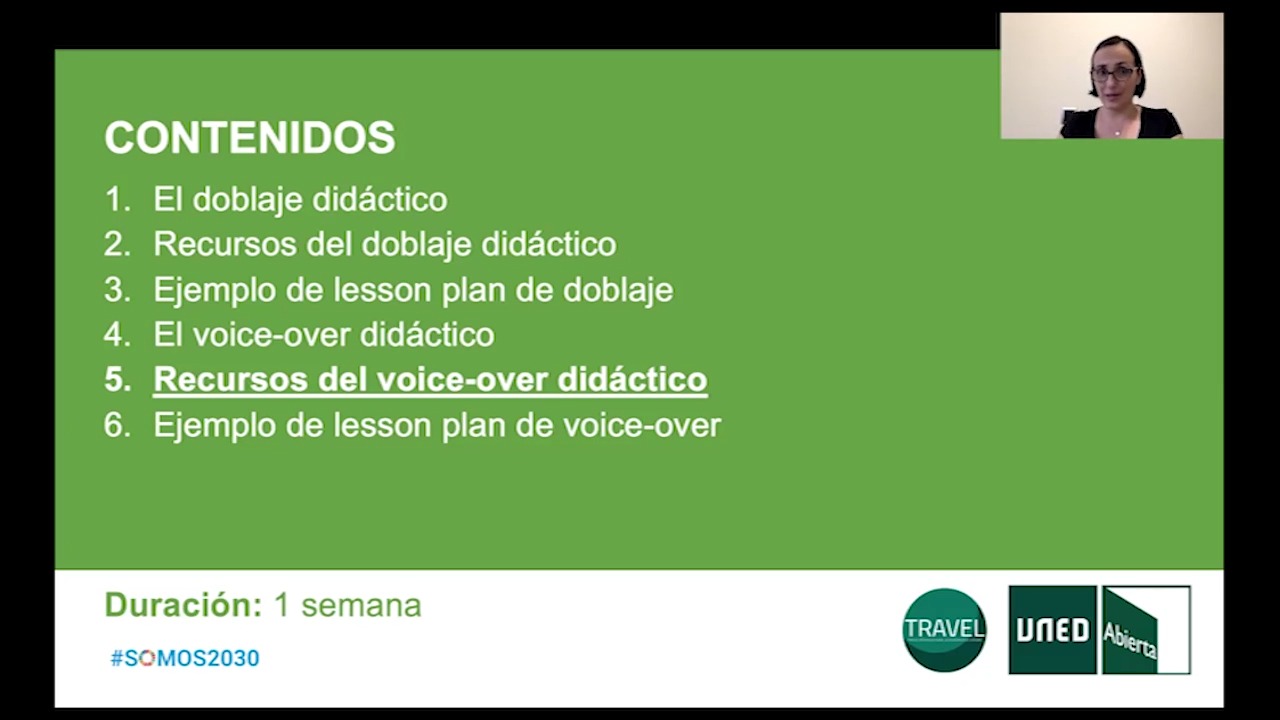 CONTENIDOS

1. El doblaje didáctico
2. Recursos del doblaje didáctico
3. Ejemplo de lesson plan de doblaje
4. El voice-over didáctico
5. Recursos del voice-over didáctico
6. Ejemplo de lesson plan de voice-over

Duración: 1 semana

#SOMOS2030

TRAVEL

UNED Abierta